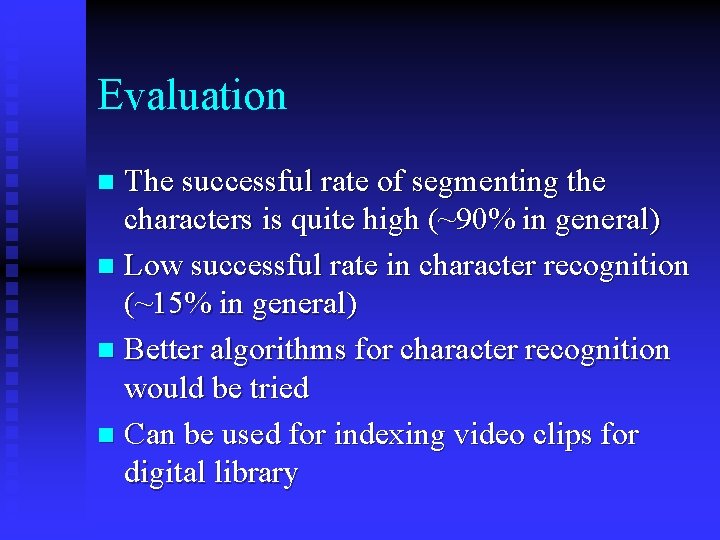 Evaluation

- The successful rate of segmenting the characters is quite high (~90% in general)
- Low successful rate in character recognition (~15% in general)
- Better algorithms for character recognition would be tried
- Can be used for indexing video clips for digital library